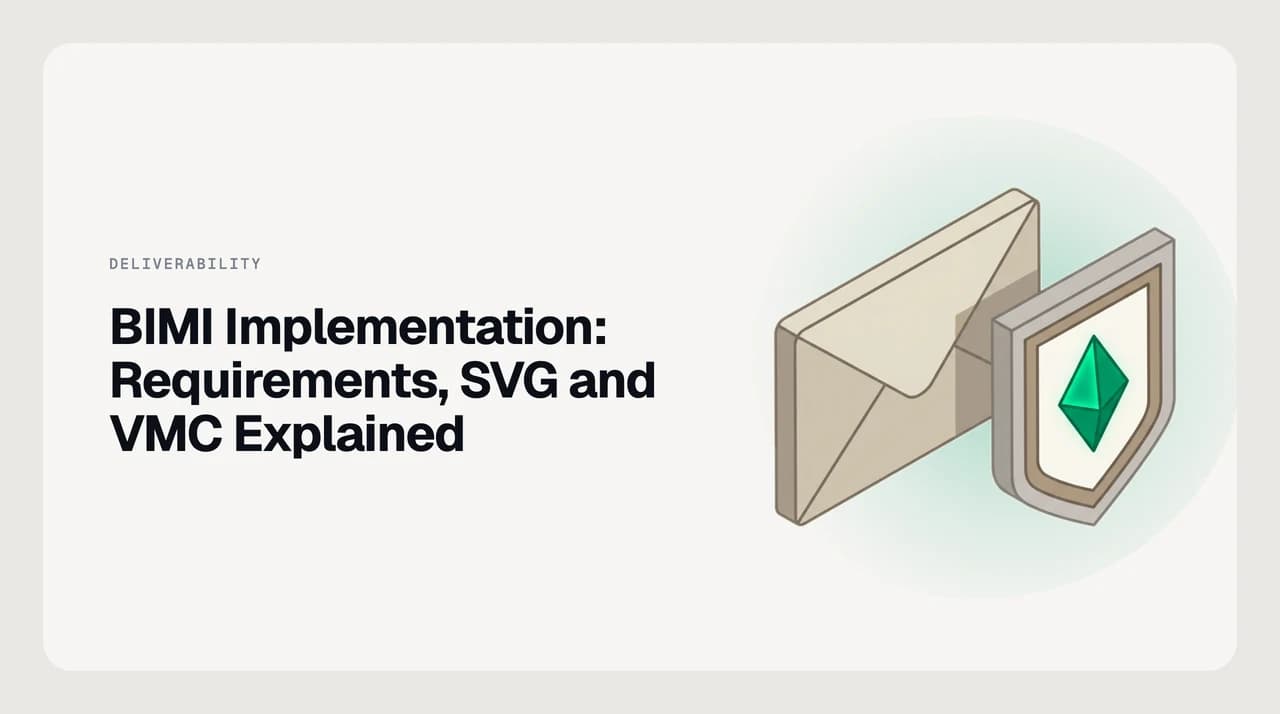 DELIVERABILITY

BIMI Implementation: Requirements, SVG and VMC Explained